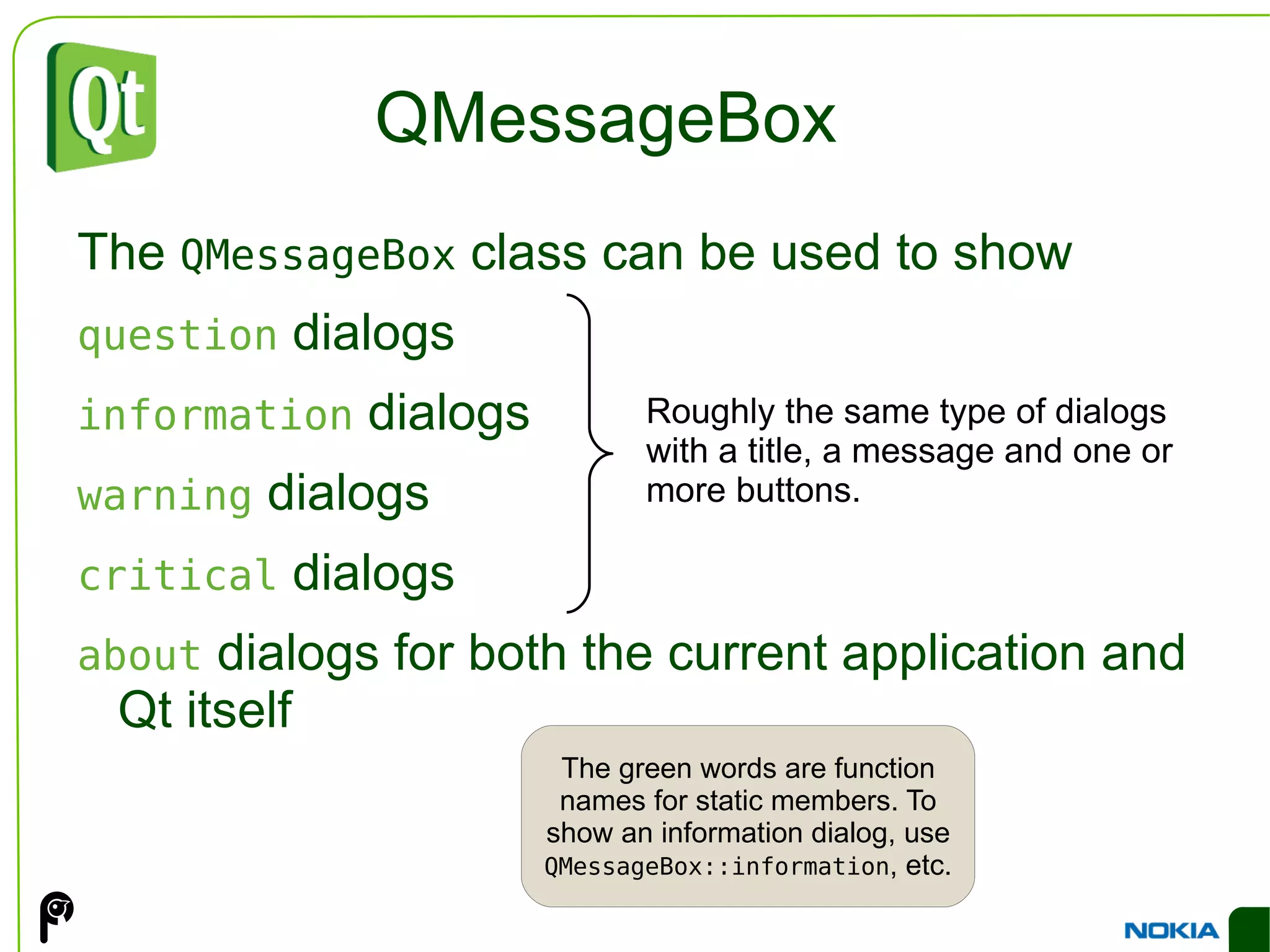 Qt

QMessageBox

The QMessageBox class can be used to show

question dialogs

information dialogs

warning dialogs

critical dialogs

Roughly the same type of dialogs with a title, a message and one or more buttons.

about dialogs for both the current application and Qt itself

The green words are function names for static members. To show an information dialog, use QMessageBox::information, etc.

NOKIA